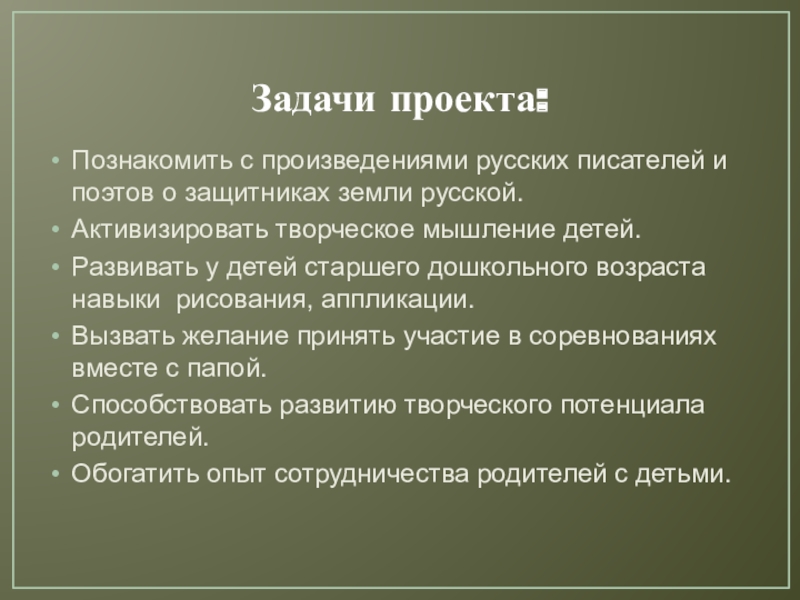 Задачи проекта:

• Познакомить с произведениями русских писателей и поэтов о защитниках земли русской.
• Активизировать творческое мышление детей.
• Развивать у детей старшего дошкольного возраста навыки рисования, аппликации.
• Вызвать желание принять участие в соревнованиях вместе с папой.
• Способствовать развитию творческого потенциала родителей.
• Обогатить опыт сотрудничества родителей с детьми.